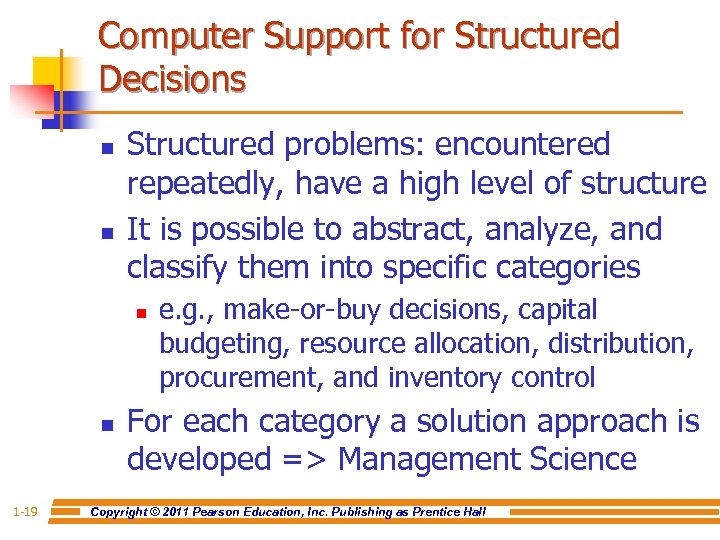 Computer Support for Structured Decisions

- Structured problems: encountered repeatedly, have a high level of structure
- It is possible to abstract, analyze, and classify them into specific categories
  - e.g., make-or-buy decisions, capital budgeting, resource allocation, distribution, procurement, and inventory control
- For each category a solution approach is developed => Management Science

1-19 Copyright © 2011 Pearson Education, Inc. Publishing as Prentice Hall